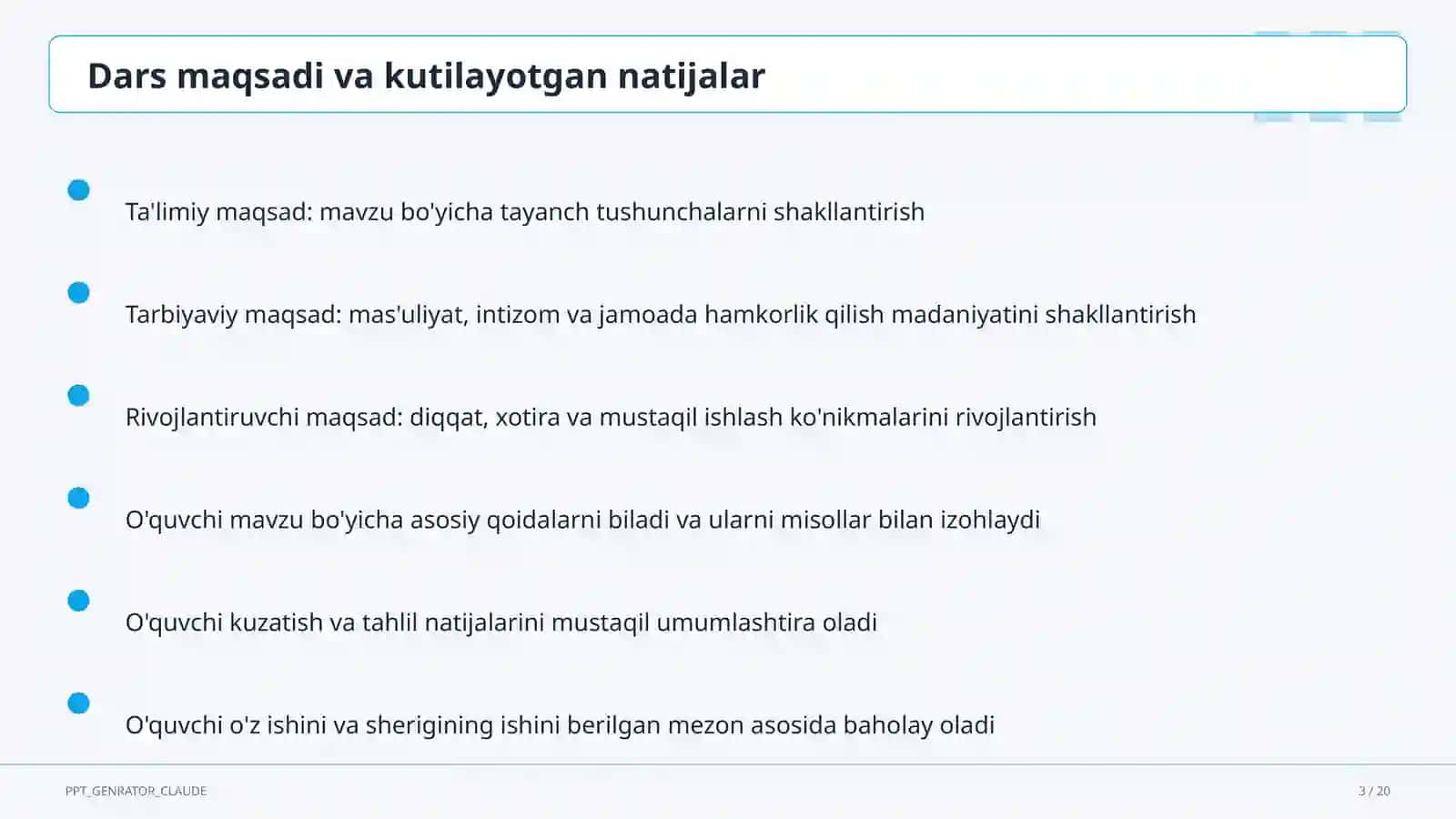 Dars maqsadi va kutilayotgan natijalar

Ta'limiy maqsad: mavzu bo'yicha tayanch tushunchalarni shakllantirish

Tarbiyaviy maqsad: mas'uliyat, intizom va jamoada hamkorlik qilish madaniyatini shakllantirish

Rivojlantiruvchi maqsad: diqqat, xotira va mustaqil ishlash ko'nikmalarini rivojlantirish

O'quvchi mavzu bo'yicha asosiy qoidalarni biladi va ularni misollar bilan izohlaydi

O'quvchi kuzatish va tahlil natijalarini mustaqil umumlashtira oladi

O'quvchi o'z ishini va sherigining ishini berilgan mezon asosida baholay oladi

PPT_GENRATOR_CLAUDE

3 / 20